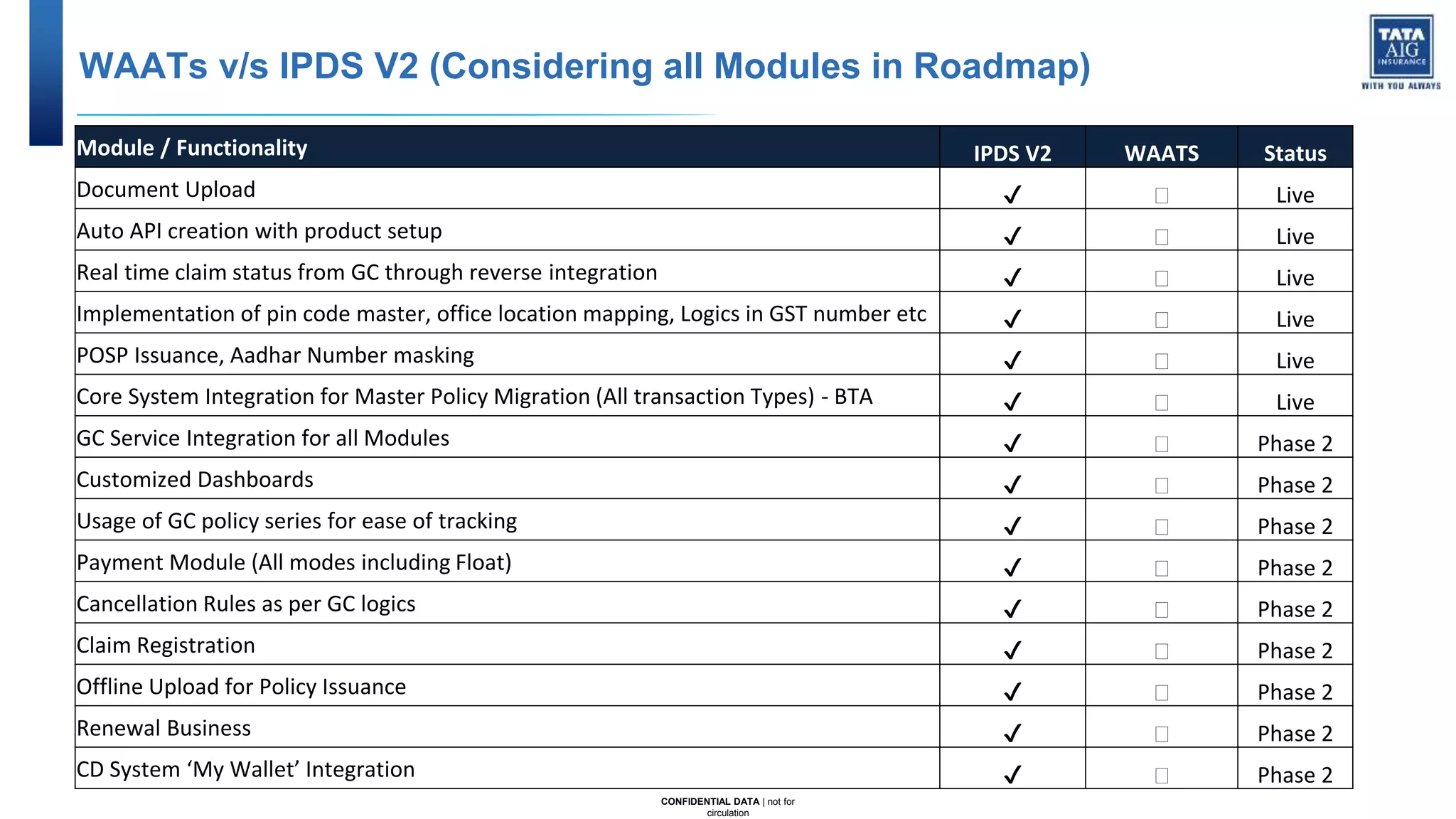 WAATs v/s IPDS V2 (Considering all Modules in Roadmap)

TATA AIG INSURANCE
WITH YOU ALWAYS

| Module / Functionality | IPDS V2 | WAATS | Status |
|---|---|---|---|
| Document Upload | ✓ | ☐ | Live |
| Auto API creation with product setup | ✓ | ☐ | Live |
| Real time claim status from GC through reverse integration | ✓ | ☐ | Live |
| Implementation of pin code master, office location mapping, Logics in GST number etc | ✓ | ☐ | Live |
| POSP Issuance, Aadhar Number masking | ✓ | ☐ | Live |
| Core System Integration for Master Policy Migration (All transaction Types) - BTA | ✓ | ☐ | Live |
| GC Service Integration for all Modules | ✓ | ☐ | Phase 2 |
| Customized Dashboards | ✓ | ☐ | Phase 2 |
| Usage of GC policy series for ease of tracking | ✓ | ☐ | Phase 2 |
| Payment Module (All modes including Float) | ✓ | ☐ | Phase 2 |
| Cancellation Rules as per GC logics | ✓ | ☐ | Phase 2 |
| Claim Registration | ✓ | ☐ | Phase 2 |
| Offline Upload for Policy Issuance | ✓ | ☐ | Phase 2 |
| Renewal Business | ✓ | ☐ | Phase 2 |
| CD System ‘My Wallet’ Integration | ✓ | ☐ | Phase 2 |

CONFIDENTIAL DATA | not for circulation